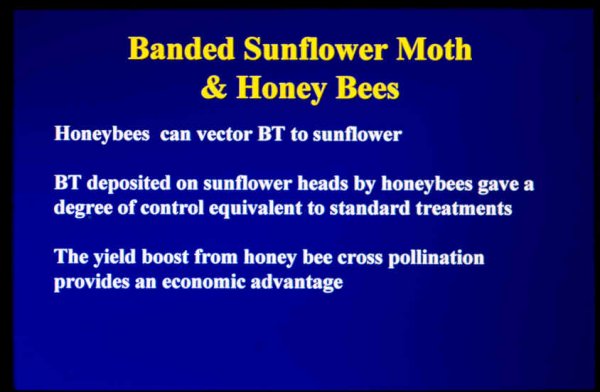 Banded Sunflower Moth
& Honey Bees

Honeybees can vector BT to sunflower

BT deposited on sunflower heads by honeybees gave a degree of control equivalent to standard treatments

The yield boost from honey bee cross pollination provides an economic advantage